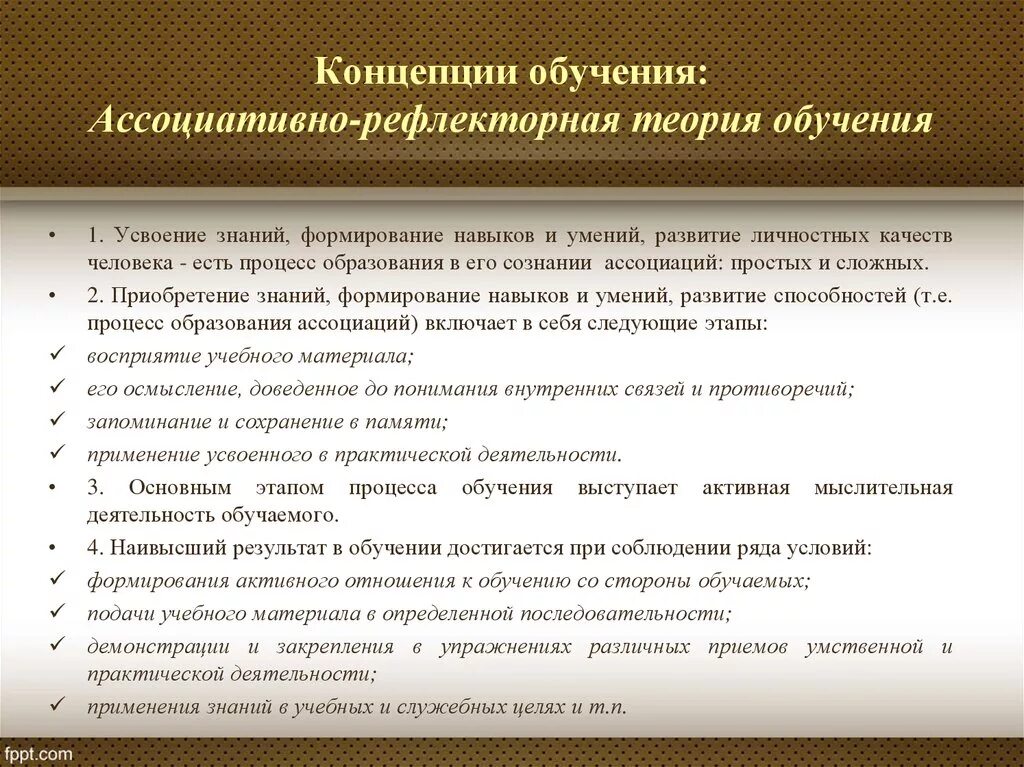 Концепции обучения:
Ассоциативно-рефлекторная теория обучения

• 1. Усвоение знаний, формирование навыков и умений, развитие личностных качеств человека - есть процесс образования в его сознании ассоциаций: простых и сложных.
• 2. Приобретение знаний, формирование навыков и умений, развитие способностей (т.е. процесс образования ассоциаций) включает в себя следующие этапы:
✓ восприятие учебного материала;
✓ его осмысление, доведенное до понимания внутренних связей и противоречий;
✓ запоминание и сохранение в памяти;
✓ применение усвоенного в практической деятельности.
• 3. Основным этапом процесса обучения выступает активная мыслительная деятельность обучаемого.
• 4. Наивысший результат в обучении достигается при соблюдении ряда условий:
✓ формирования активного отношения к обучению со стороны обучаемых;
✓ подачи учебного материала в определенной последовательности;
✓ демонстрации и закрепления в упражнениях различных приемов умственной и практической деятельности;
✓ применения знаний в учебных и служебных целях и т.п.

fppt.com